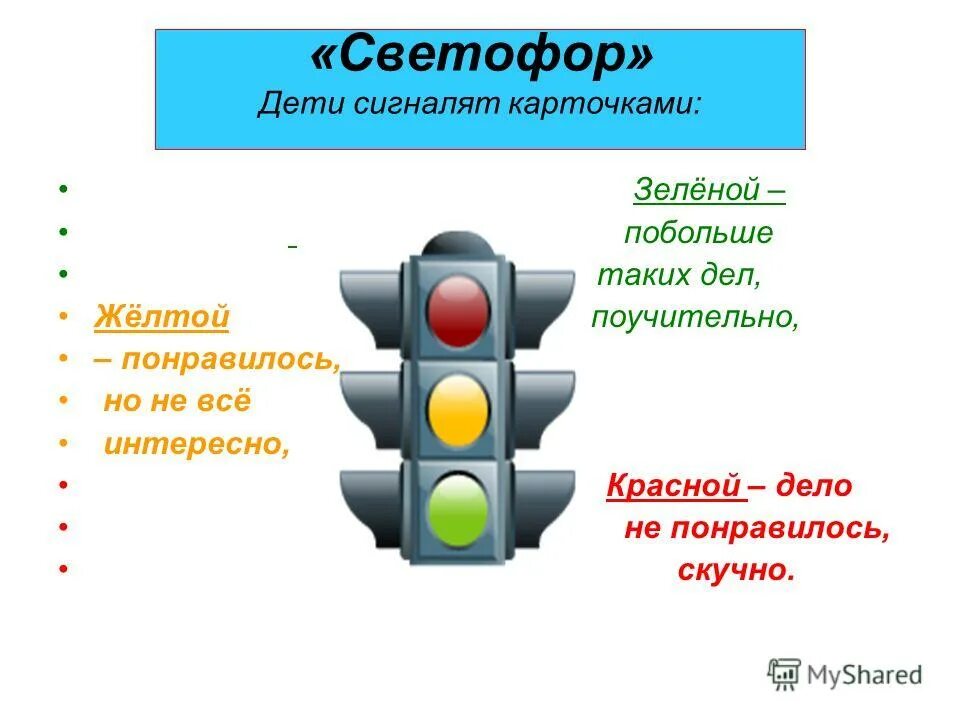 «Светофор»
Дети сигналят карточками:

• Зелёной –
• побольше
• таких дел,
• Жёлтой поучительно,
• – понравилось,
• но не всё
• интересно,
• Красной – дело
• не понравилось,
• скучно.

MyShared